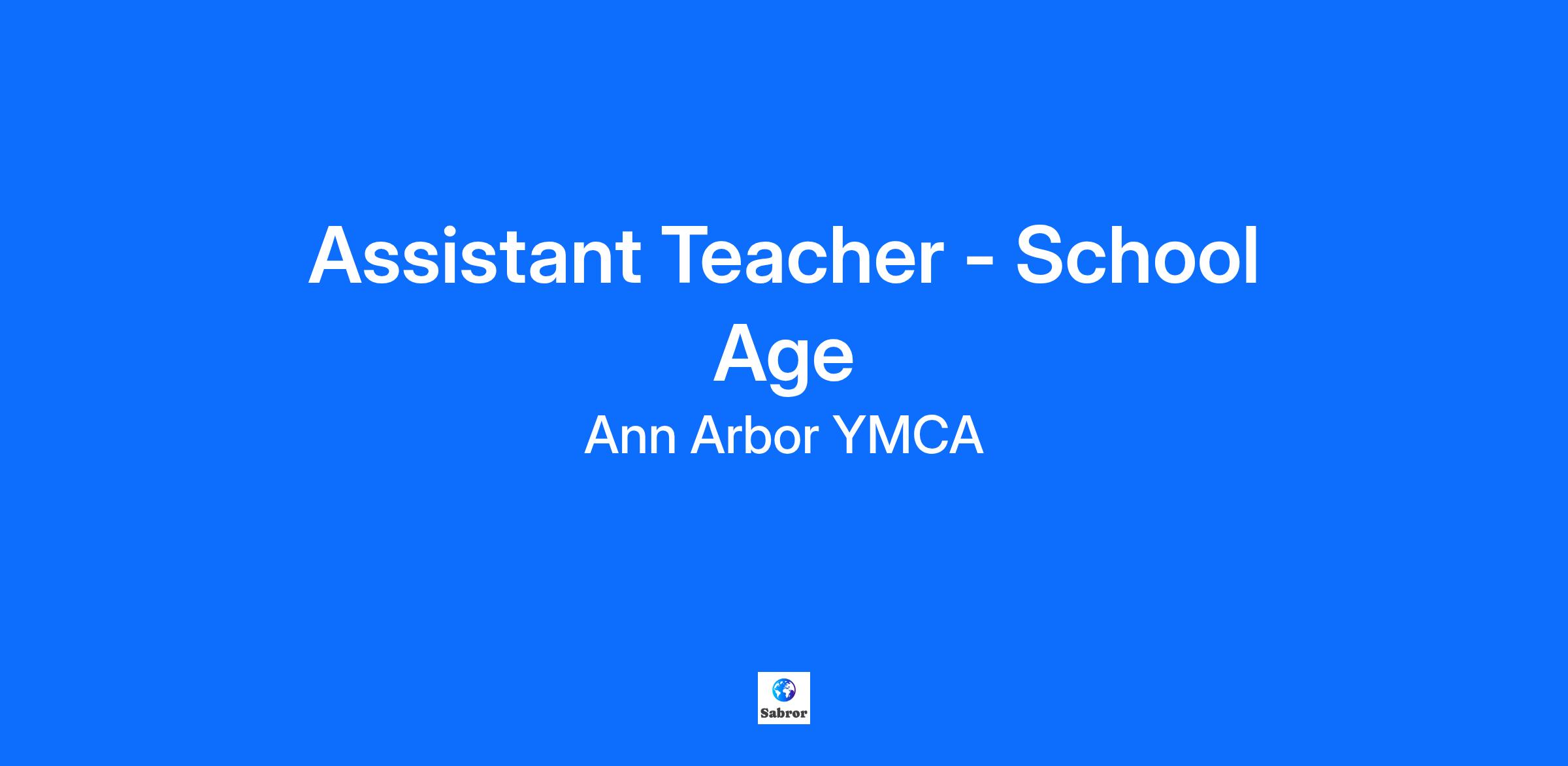 Assistant Teacher - School Age

Ann Arbor YMCA

Sabror